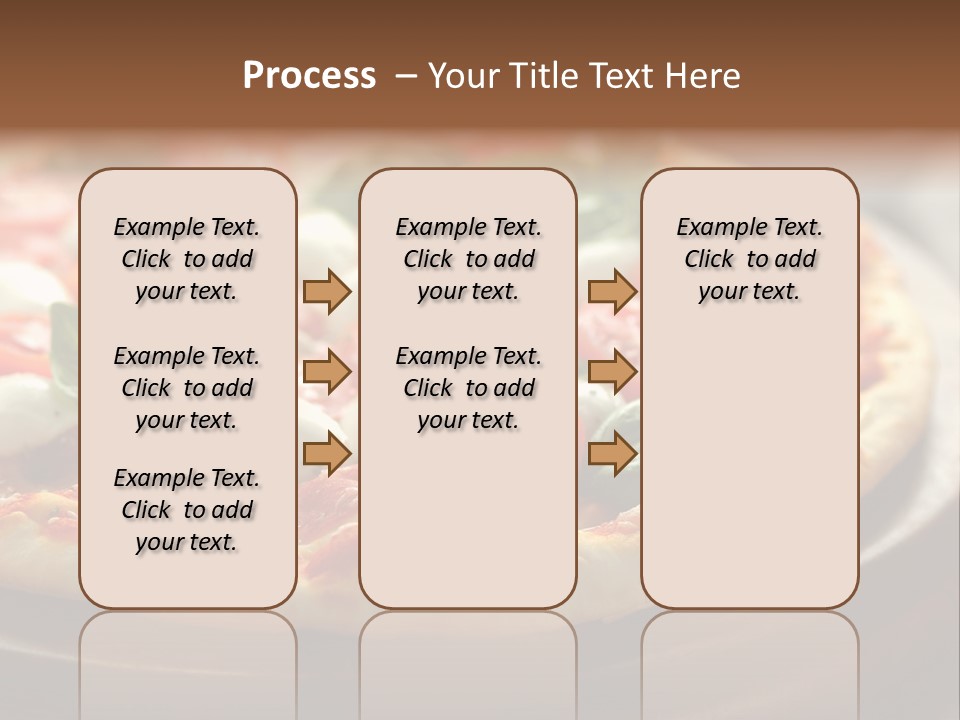 Process – Your Title Text Here

Example Text. Click to add your text.

Example Text. Click to add your text.

Example Text. Click to add your text.

Example Text. Click to add your text.

Example Text. Click to add your text.

Example Text. Click to add your text.